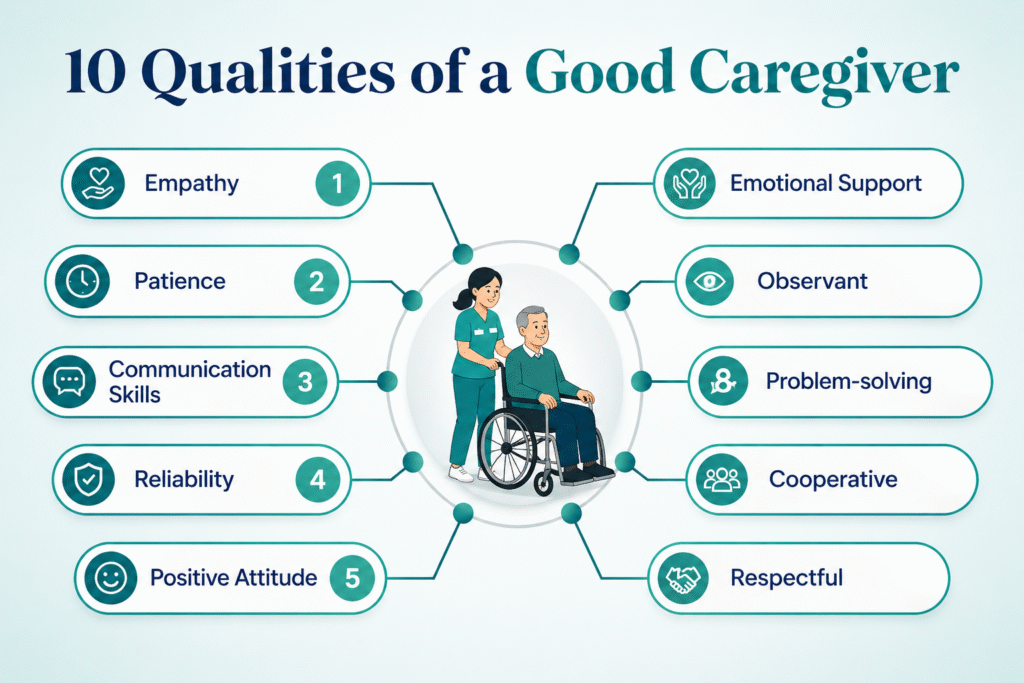 10 Qualities of a Good Caregiver

Empathy 1

Patience 2

Communication Skills 3

Reliability 4

Positive Attitude 5

Emotional Support

Observant

Problem-solving

Cooperative

Respectful